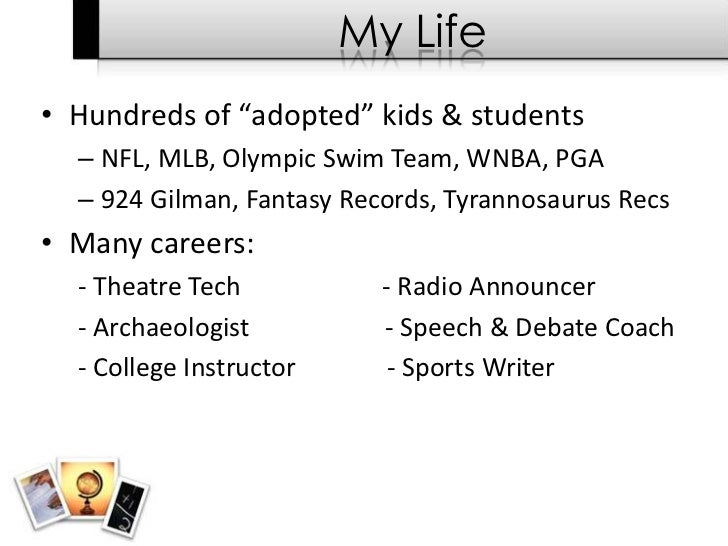 My Life

• Hundreds of “adopted” kids & students

– NFL, MLB, Olympic Swim Team, WNBA, PGA

– 924 Gilman, Fantasy Records, Tyrannosaurus Recs

• Many careers:

- Theatre Tech

- Archaeologist

- College Instructor

- Radio Announcer

- Speech & Debate Coach

- Sports Writer